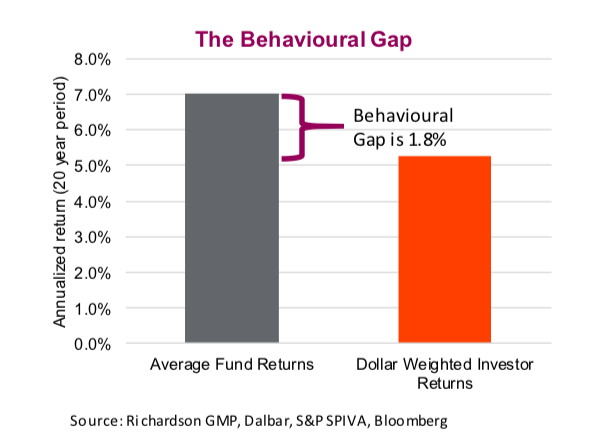 The Behavioural Gap

Annualized return (20 year period)

8.0%
7.0%
6.0%
5.0%
4.0%
3.0%
2.0%
1.0%
0.0%

Behavioural Gap is 1.8%

Average Fund Returns

Dollar Weighted Investor Returns

Source: Richardson GMP, Dalbar, S&P SPIVA, Bloomberg